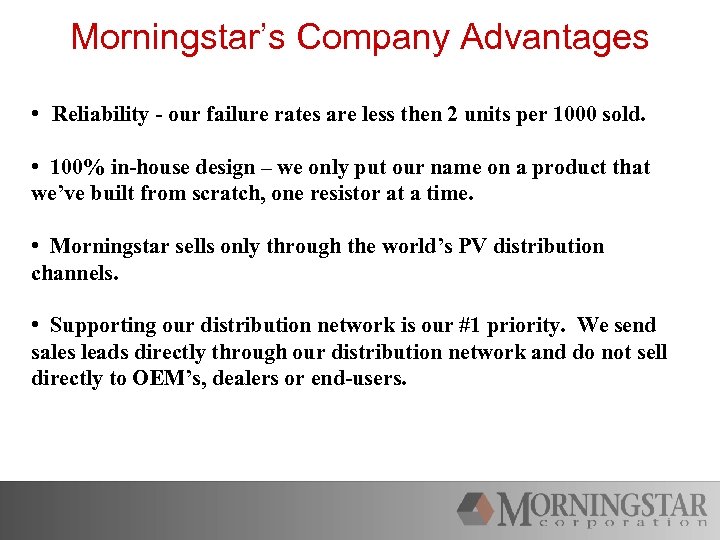 Morningstar's Company Advantages

• Reliability - our failure rates are less then 2 units per 1000 sold.

• 100% in-house design – we only put our name on a product that we've built from scratch, one resistor at a time.

• Morningstar sells only through the world's PV distribution channels.

• Supporting our distribution network is our #1 priority. We send sales leads directly through our distribution network and do not sell directly to OEM's, dealers or end-users.

MORNINGSTAR corporation